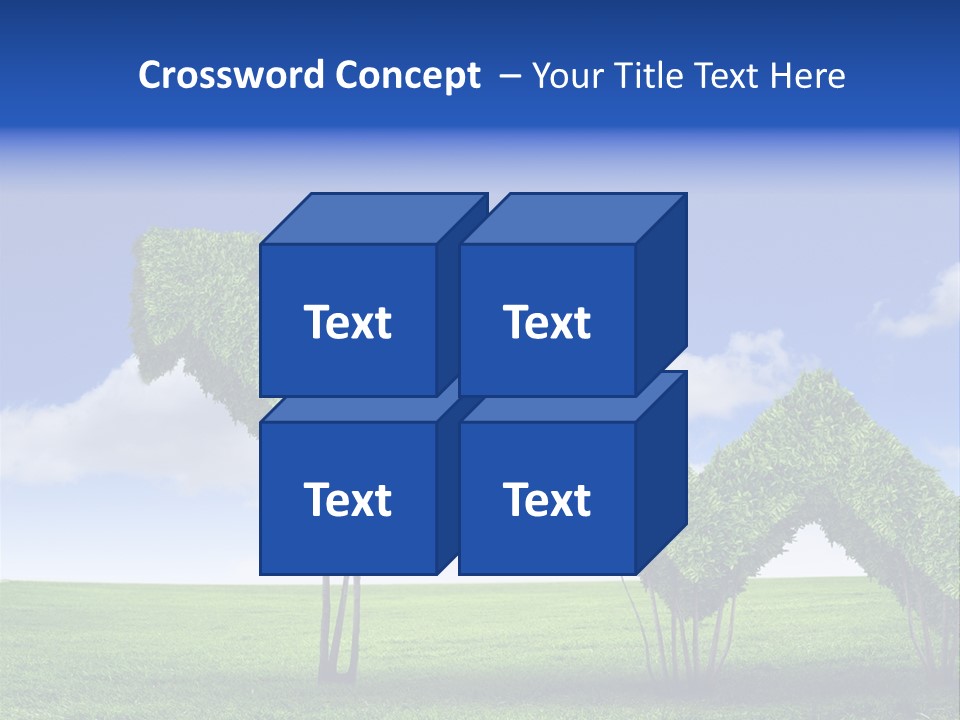 Crossword Concept – Your Title Text Here

Text

Text

Text

Text